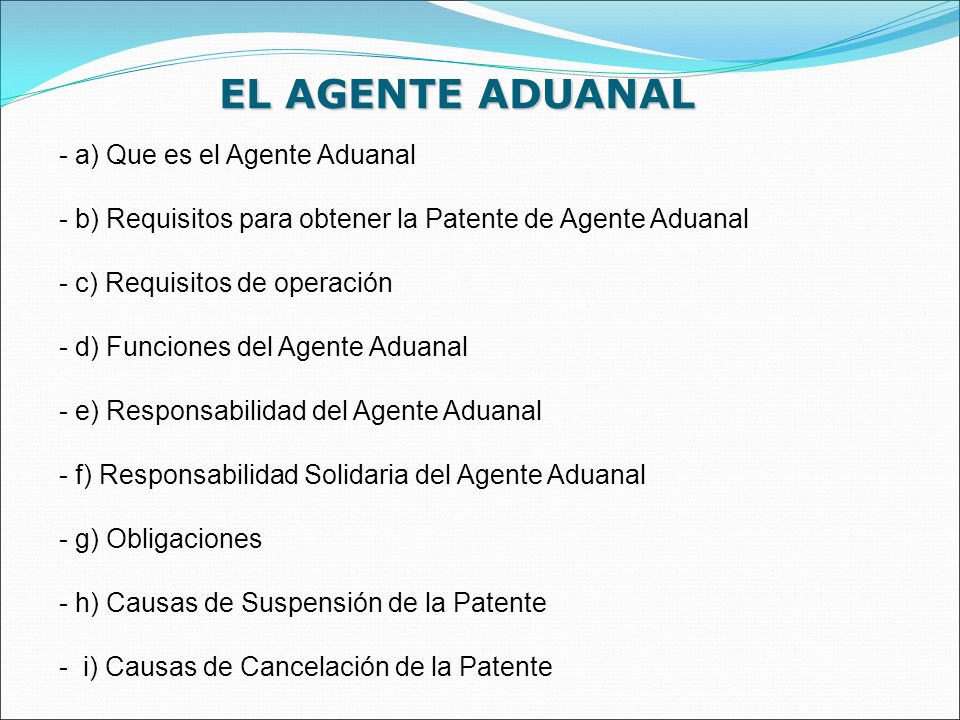 EL AGENTE ADUANAL

- a) Que es el Agente Aduanal

- b) Requisitos para obtener la Patente de Agente Aduanal

- c) Requisitos de operación

- d) Funciones del Agente Aduanal

- e) Responsabilidad del Agente Aduanal

- f) Responsabilidad Solidaria del Agente Aduanal

- g) Obligaciones

- h) Causas de Suspensión de la Patente

- i) Causas de Cancelación de la Patente